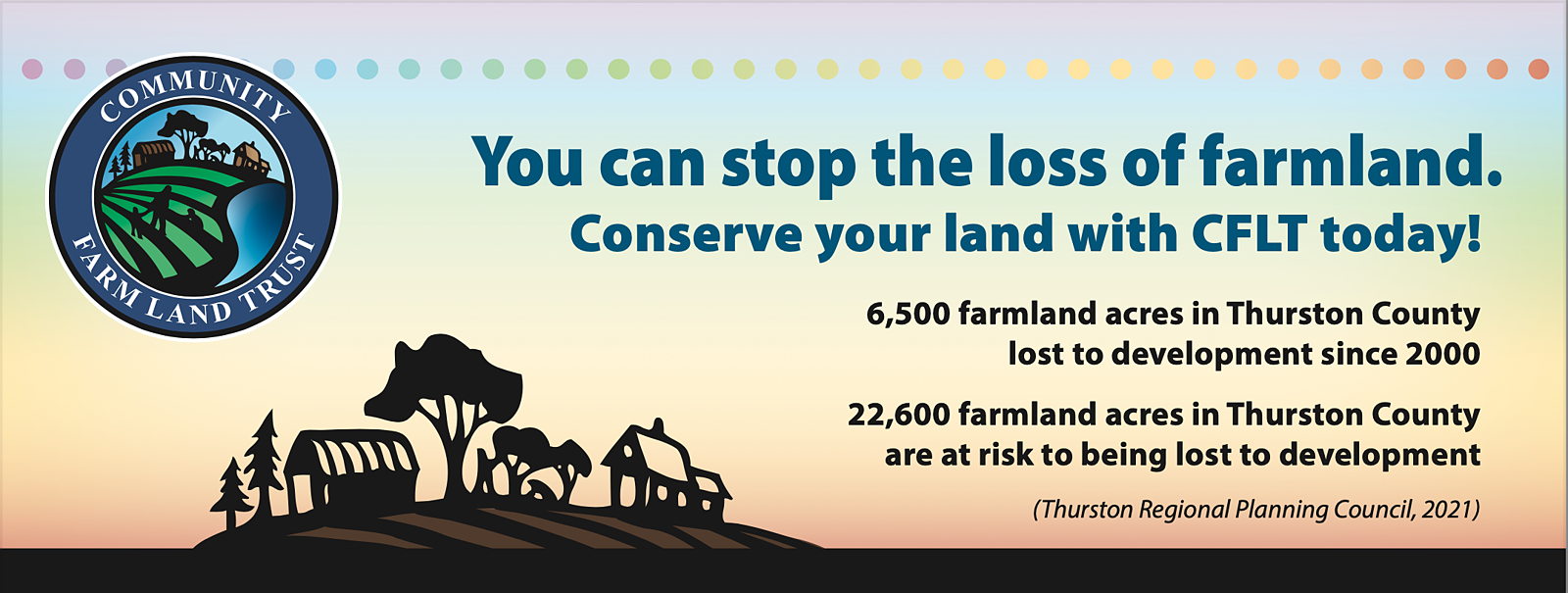 COMMUNITY FARM LAND TRUST

You can stop the loss of farmland.
Conserve your land with CFLT today!

6,500 farmland acres in Thurston County lost to development since 2000

22,600 farmland acres in Thurston County are at risk to being lost to development

(Thurston Regional Planning Council, 2021)